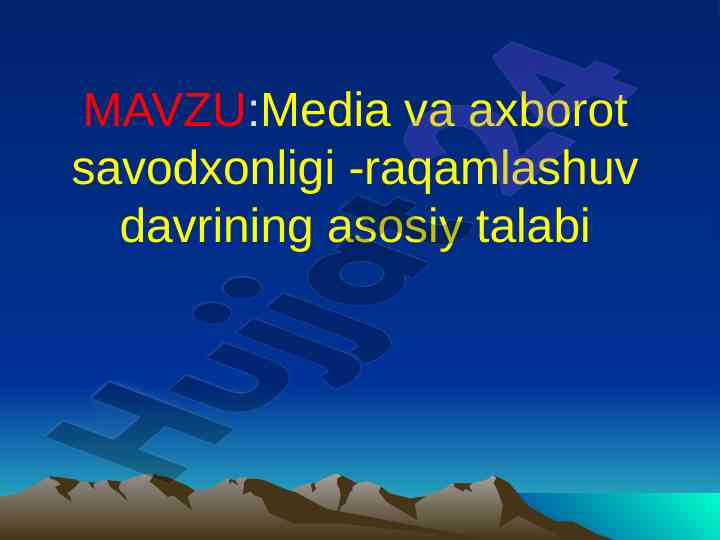 MAVZU:Media va axborot savodxonligi -raqamlashuv davrining asosiy talabi

Hujjat24